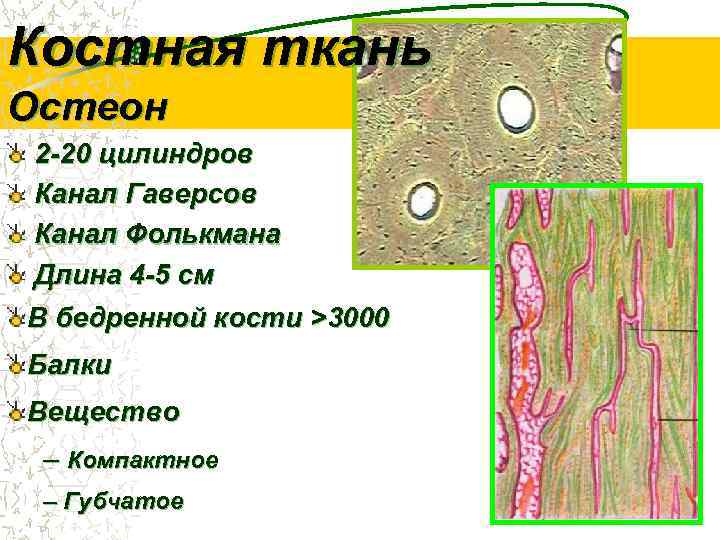 Костная ткань
Остеон

2-20 цилиндров
Канал Гаверсов
Канал Фолькмана
Длина 4-5 см
В бедренной кости >3000
Балки
Вещество
– Компактное
– Губчатое